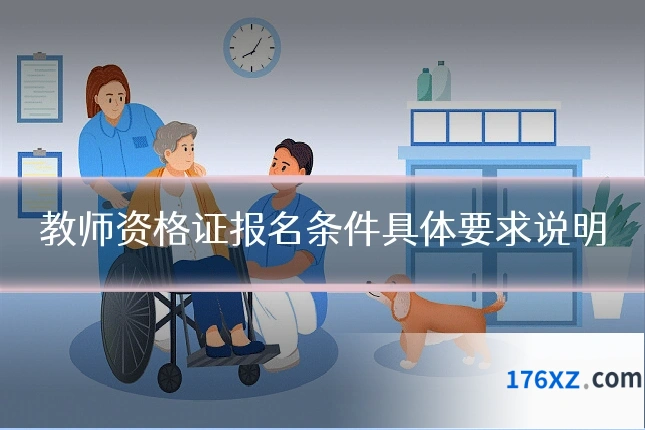 教师资格证报名条件具体要求说明

176XZ.com